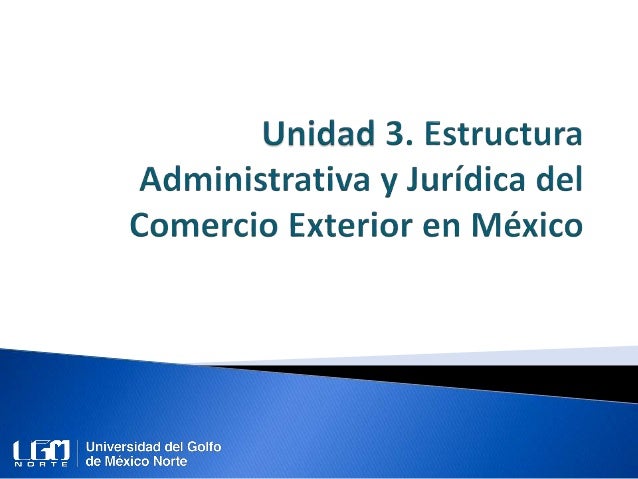 Unidad 3. Estructura Administrativa y Jurídica del Comercio Exterior en México

UGM NORTE
Universidad del Golfo de México Norte